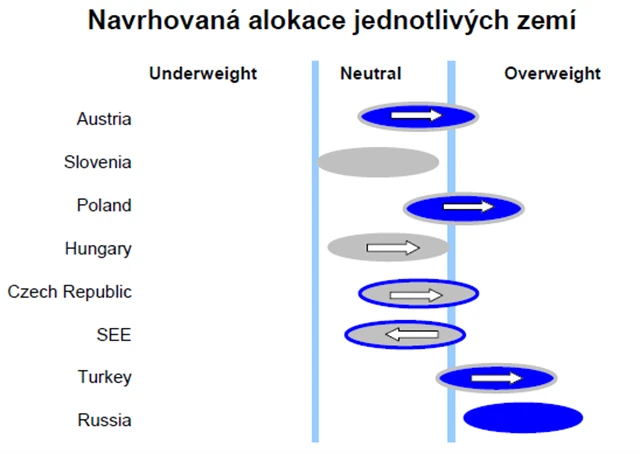 Navrhovaná alokace jednotlivých zemí

Underweight

Neutral

Overweight

Austria

Slovenia

Poland

Hungary

Czech Republic

SEE

Turkey

Russia